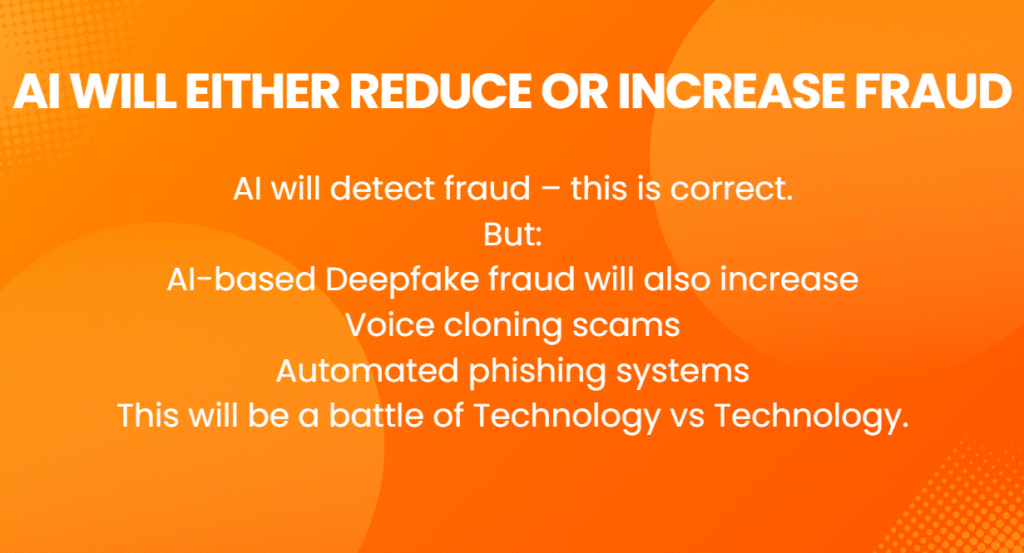 AI WILL EITHER REDUCE OR INCREASE FRAUD

AI will detect fraud – this is correct.
But:
AI-based Deepfake fraud will also increase
Voice cloning scams
Automated phishing systems
This will be a battle of Technology vs Technology.